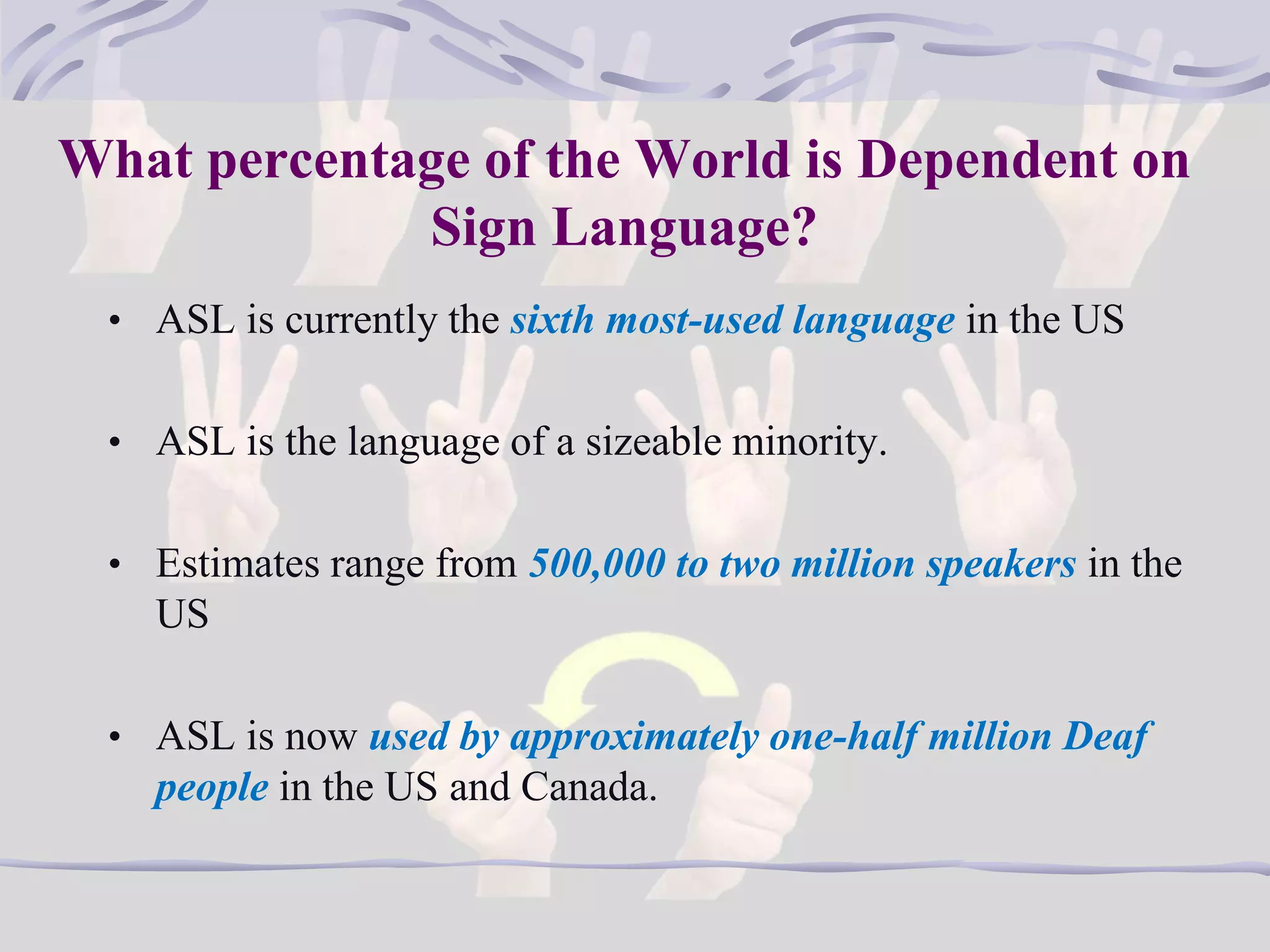 What percentage of the World is Dependent on Sign Language?

• ASL is currently the sixth most-used language in the US

• ASL is the language of a sizeable minority.

• Estimates range from 500,000 to two million speakers in the US

• ASL is now used by approximately one-half million Deaf people in the US and Canada.